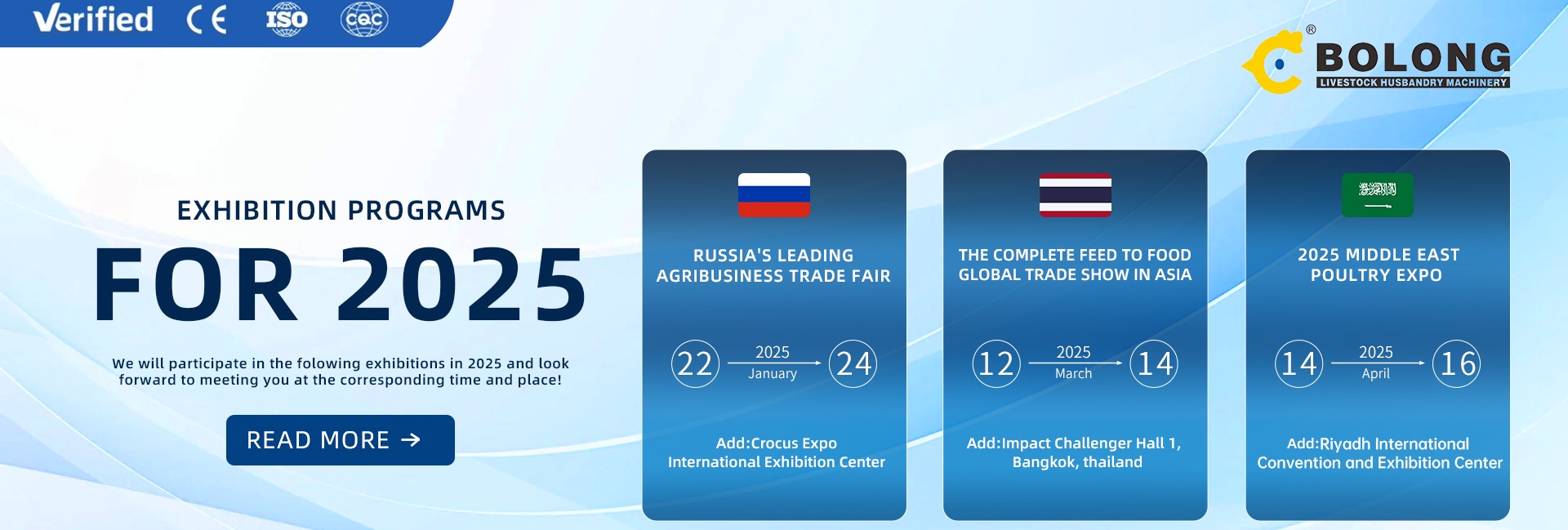 Verified CE ISO CQC

® BOLONG
LIVESTOCK HUSBANDRY MACHINERY

EXHIBITION PROGRAMS
FOR 2025

We will participate in the folowing exhibitions in 2025 and look forward to meeting you at the corresponding time and place!

READ MORE →

RUSSIA'S LEADING AGRIBUSINESS TRADE FAIR

22 2025 January 24

Add:Crocus Expo International Exhibition Center

THE COMPLETE FEED TO FOOD GLOBAL TRADE SHOW IN ASIA

12 2025 March 14

Add:Impact Challenger Hall 1, Bangkok, thailand

2025 MIDDLE EAST POULTRY EXPO

14 2025 April 16

Add:Riyadh International Convention and Exhibition Center